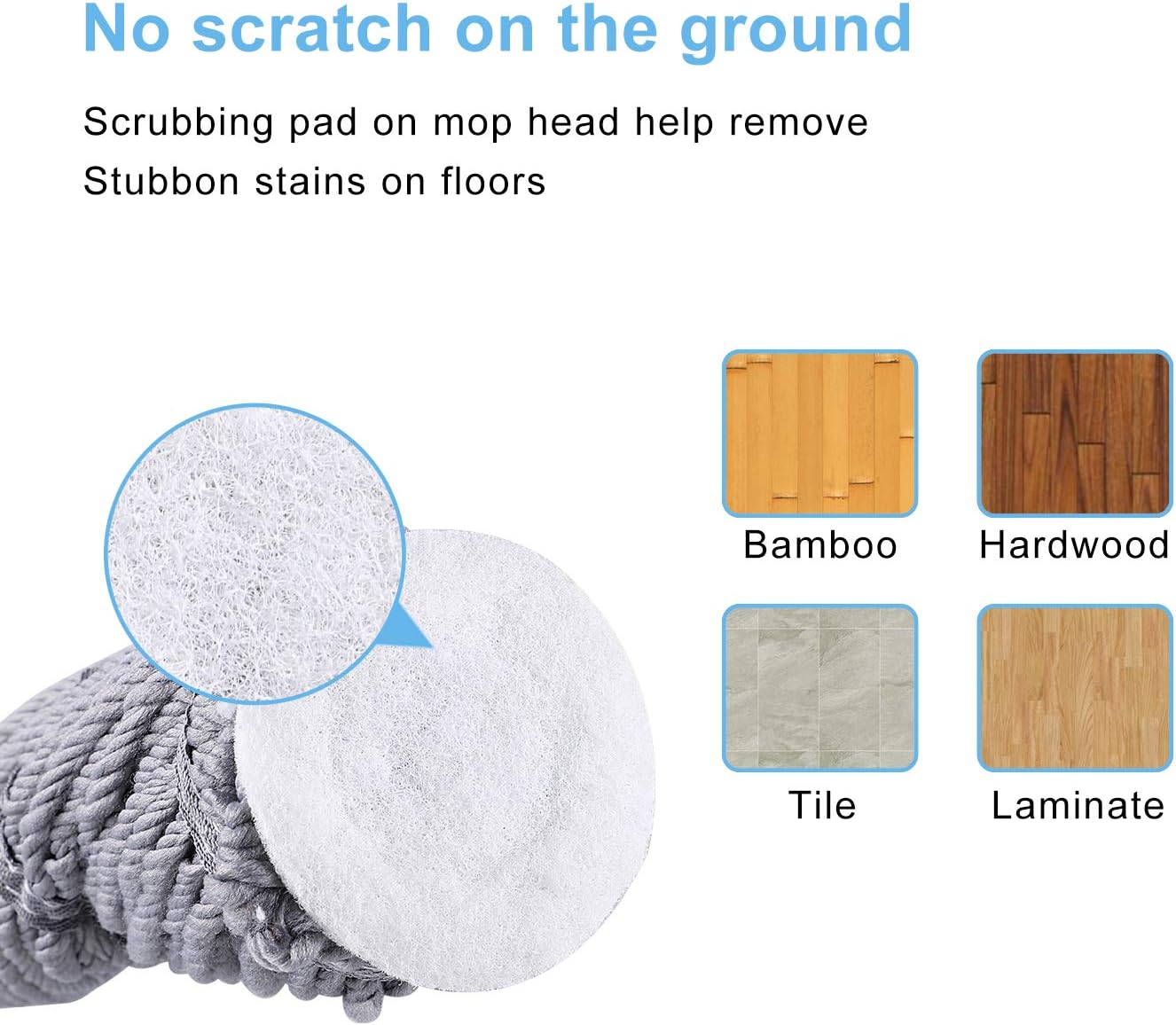 No scratch on the ground

Scrubbing pad on mop head help remove Stubbon stains on floors

Bamboo

Hardwood

Tile

Laminate